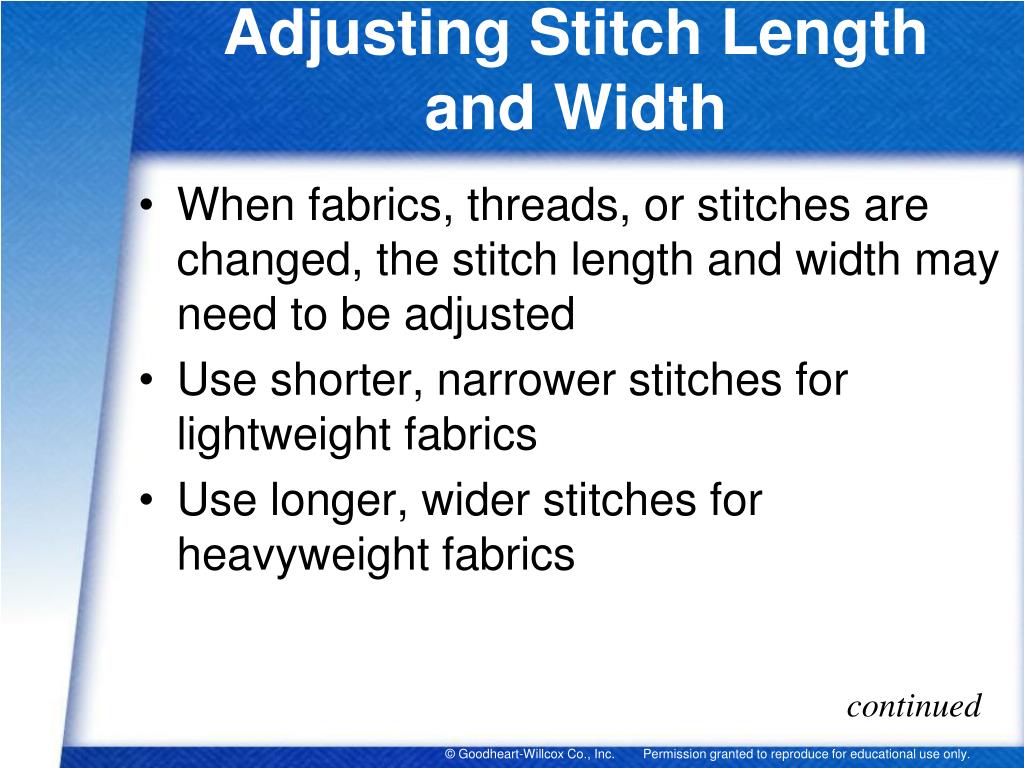 Adjusting Stitch Length and Width

• When fabrics, threads, or stitches are changed, the stitch length and width may need to be adjusted
• Use shorter, narrower stitches for lightweight fabrics
• Use longer, wider stitches for heavyweight fabrics

continued

© Goodheart-Willcox Co., Inc. Permission granted to reproduce for educational use only.